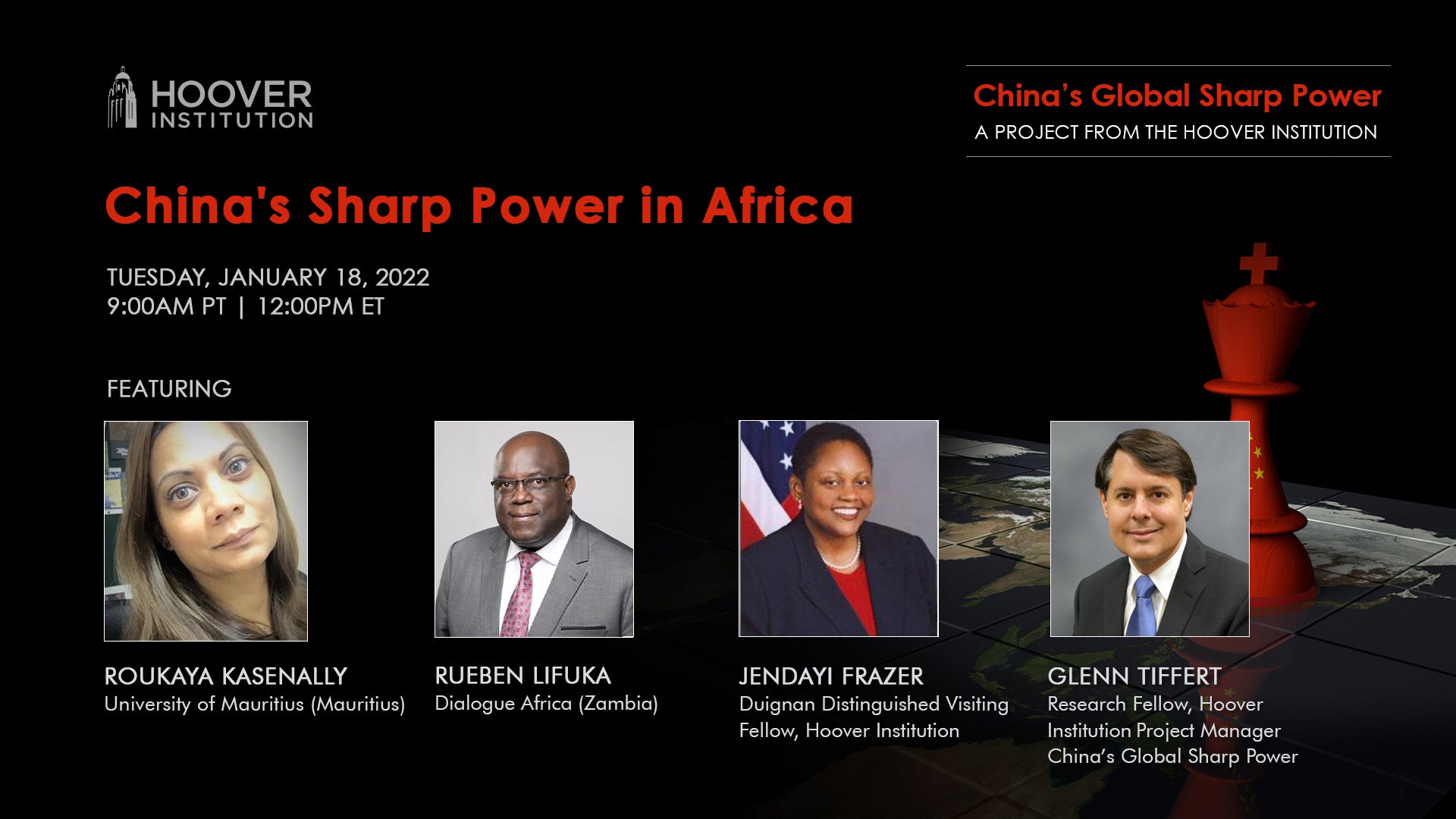 HOOVER INSTITUTION

China's Global Sharp Power
A PROJECT FROM THE HOOVER INSTITUTION

China's Sharp Power in Africa

TUESDAY, JANUARY 18, 2022
9:00AM PT | 12:00PM ET

FEATURING

ROUKAYA KASENALLY
University of Mauritius (Mauritius)

RUEBEN LIFUKA
Dialogue Africa (Zambia)

JENDAYI FRAZER
Duignan Distinguished Visiting Fellow, Hoover Institution

GLENN TIFFERT
Research Fellow, Hoover Institution Project Manager China's Global Sharp Power